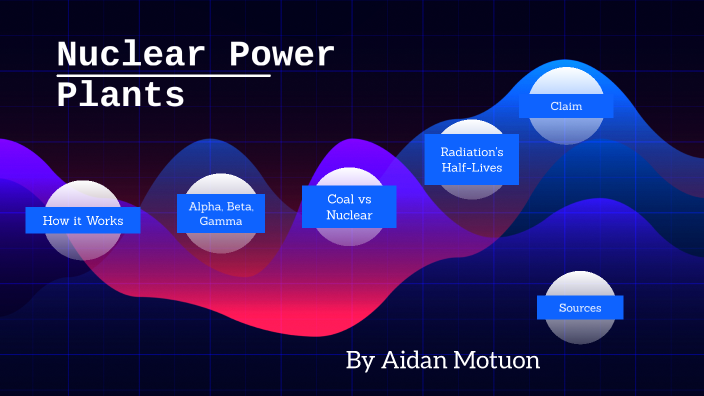 Nuclear Power Plants

How it Works

Alpha, Beta, Gamma

Coal vs Nuclear

Radiation's Half-Lives

Claim

Sources

By Aidan Motuon